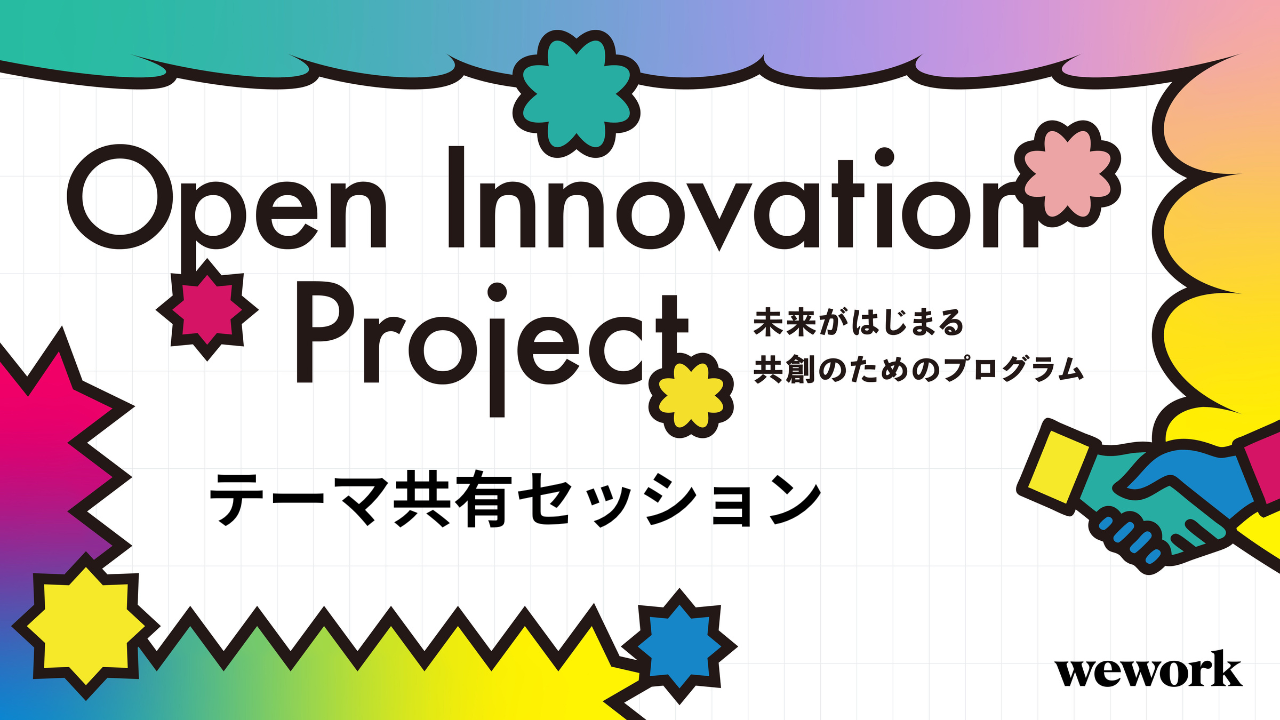 Open Innovation Project

未来がはじまる
共創のためのプログラム

テーマ共有セッション

wework